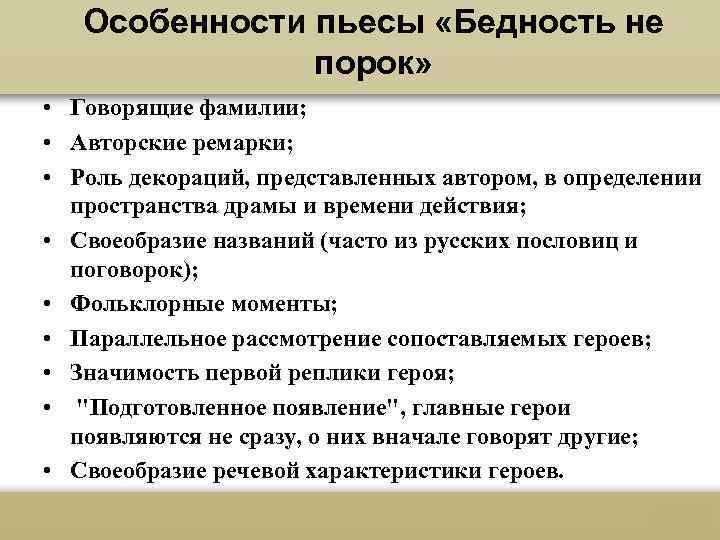 Особенности пьесы «Бедность не порок»

• Говорящие фамилии;
• Авторские ремарки;
• Роль декораций, представленных автором, в определении пространства драмы и времени действия;
• Своеобразие названий (часто из русских пословиц и поговорок);
• Фольклорные моменты;
• Параллельное рассмотрение сопоставляемых героев;
• Значимость первой реплики героя;
• "Подготовленное появление", главные герои появляются не сразу, о них вначале говорят другие;
• Своеобразие речевой характеристики героев.